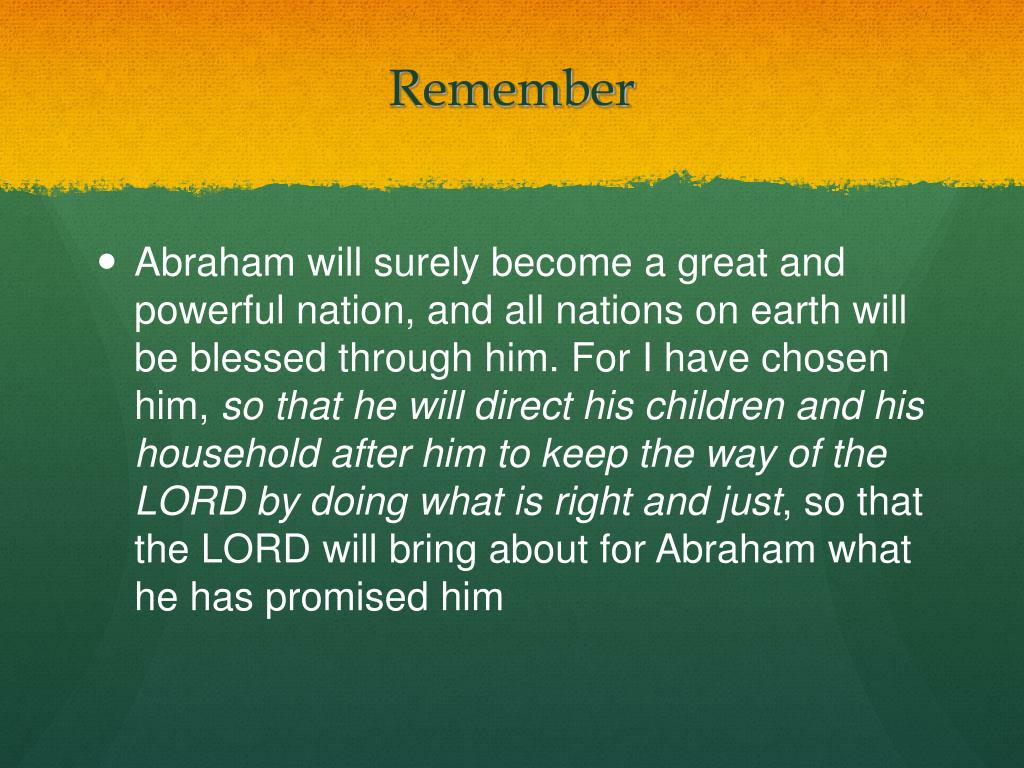 Remember

• Abraham will surely become a great and powerful nation, and all nations on earth will be blessed through him. For I have chosen him, so that he will direct his children and his household after him to keep the way of the LORD by doing what is right and just, so that the LORD will bring about for Abraham what he has promised him